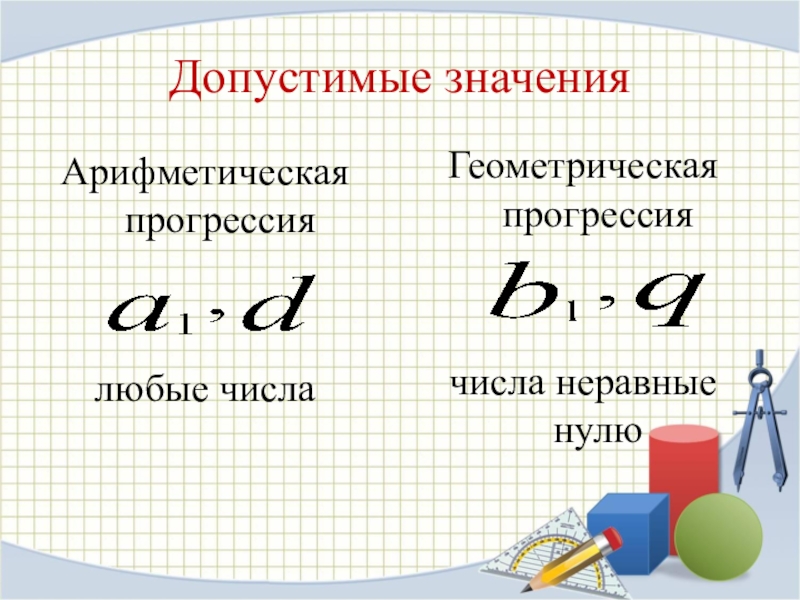 Допустимые значения

Арифметическая прогрессия

$a_1, d$

любые числа

Геометрическая прогрессия

$b_1, q$

числа неравные нулю